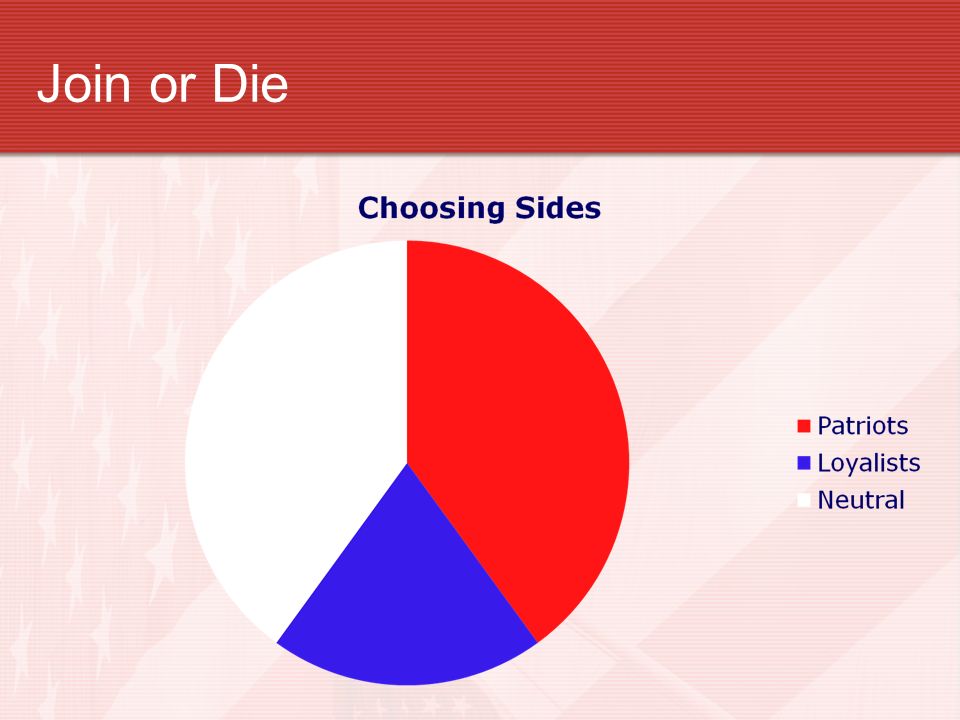 Join or Die

Choosing Sides

Patriots
Loyalists
Neutral